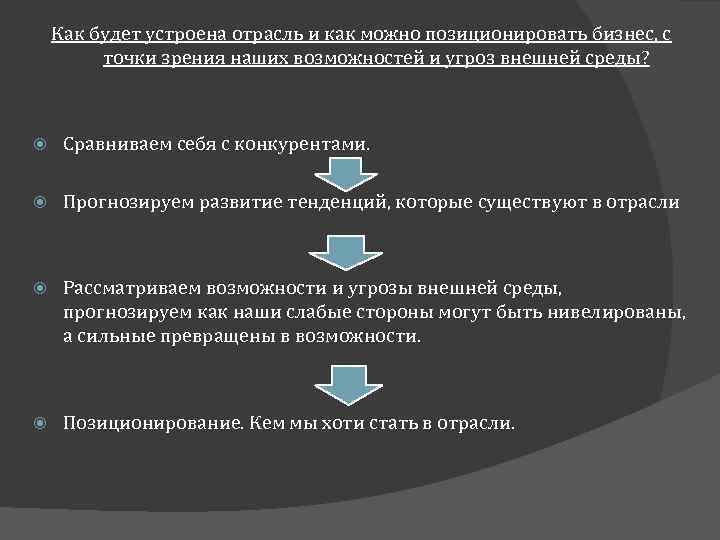 Как будет устроена отрасль и как можно позиционировать бизнес, с точки зрения наших возможностей и угроз внешней среды?

Сравниваем себя с конкурентами.

Прогнозируем развитие тенденций, которые существуют в отрасли

Рассматриваем возможности и угрозы внешней среды, прогнозируем как наши слабые стороны могут быть нивелированы, а сильные превращены в возможности.

Позиционирование. Кем мы хоти стать в отрасли.